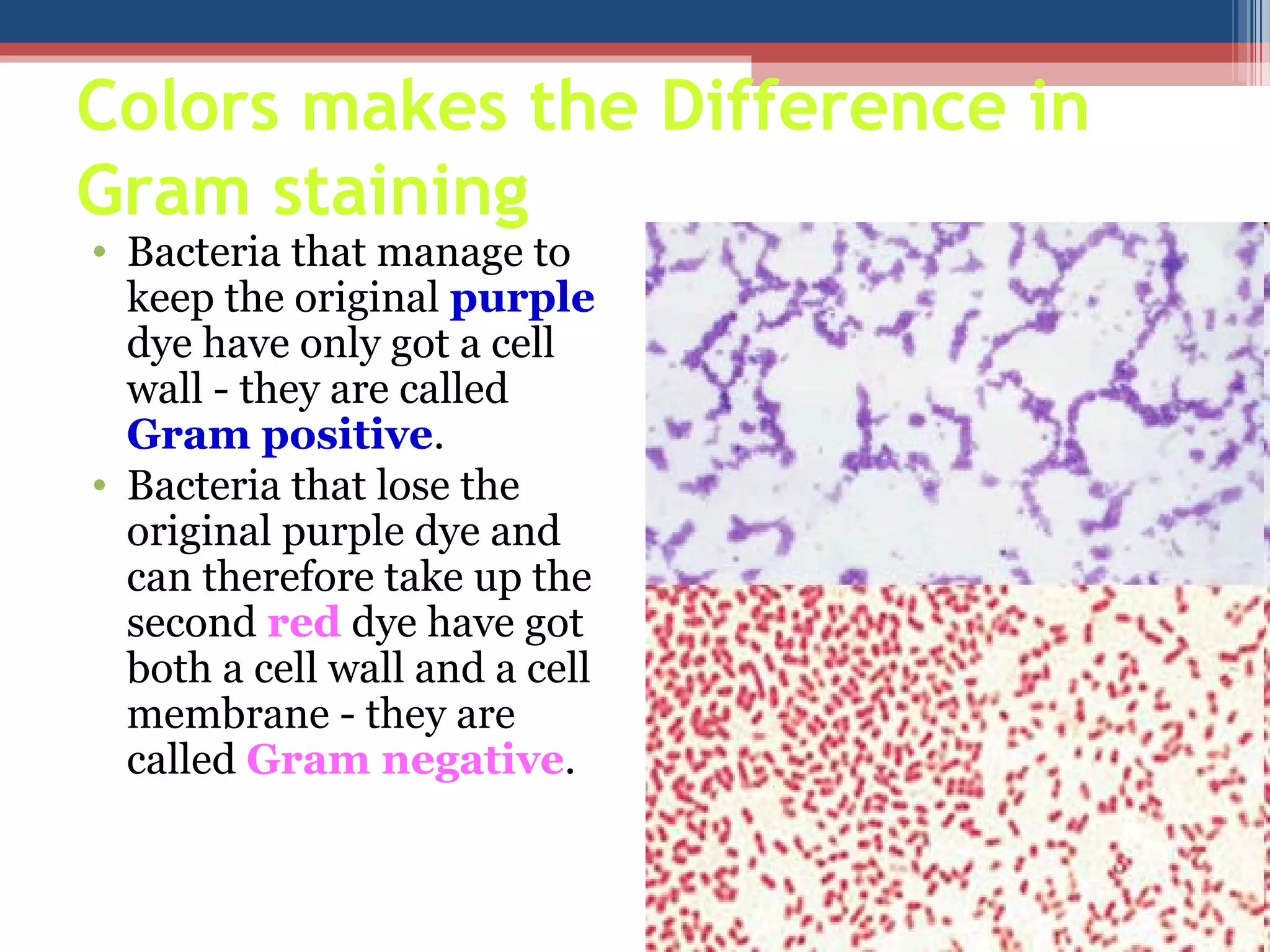 Colors makes the Difference in Gram staining

• Bacteria that manage to keep the original purple dye have only got a cell wall - they are called Gram positive.
• Bacteria that lose the original purple dye and can therefore take up the second red dye have got both a cell wall and a cell membrane - they are called Gram negative.